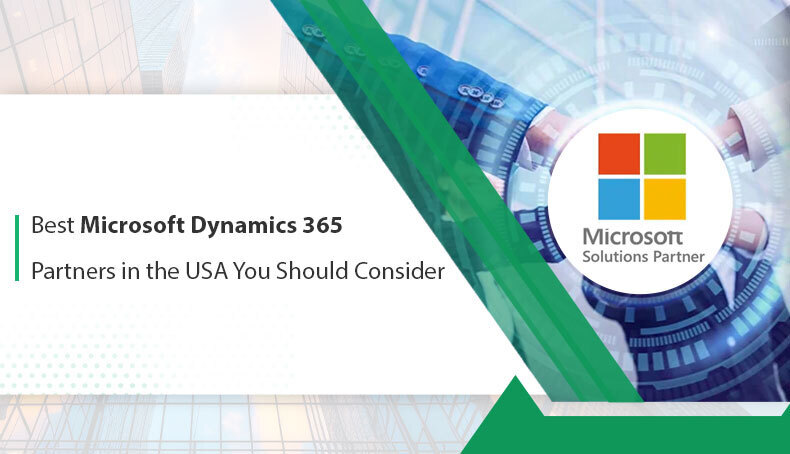 Best Microsoft Dynamics 365
Partners in the USA You Should Consider

Microsoft
Solutions Partner